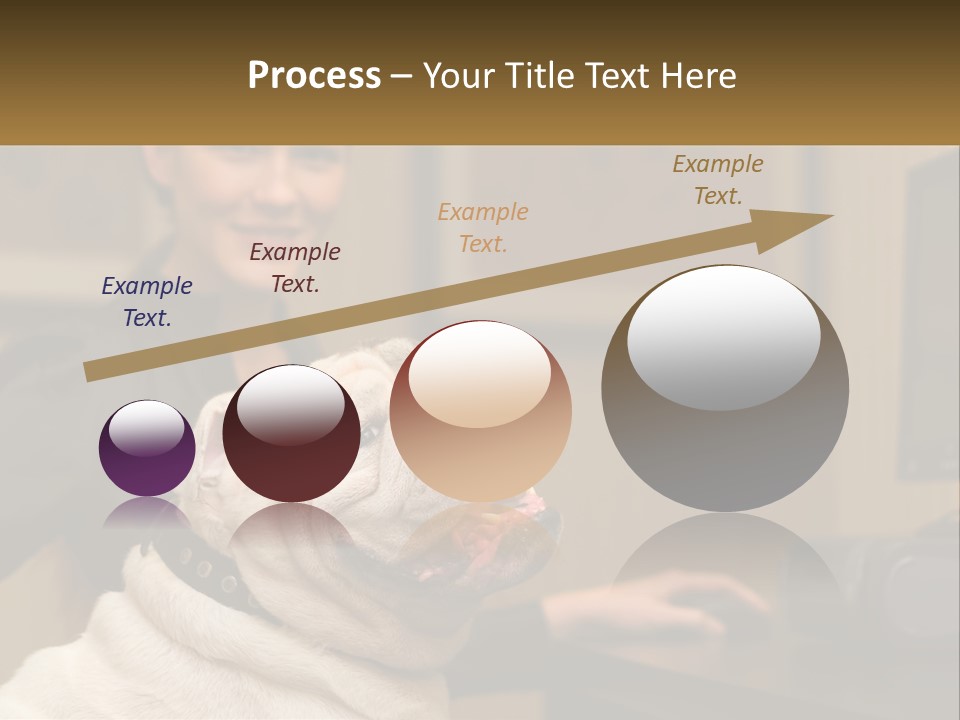 Process – Your Title Text Here

Example Text.

Example Text.

Example Text.

Example Text.